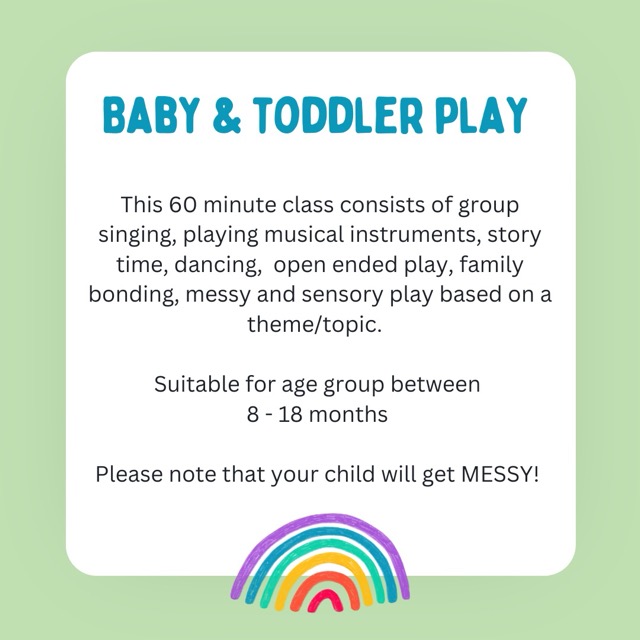 BABY & TODDLER PLAY

This 60 minute class consists of group singing, playing musical instruments, story time, dancing,  open ended play, family bonding, messy and sensory play based on a theme/topic.

Suitable for age group between
8 - 18 months

Please note that your child will get MESSY!